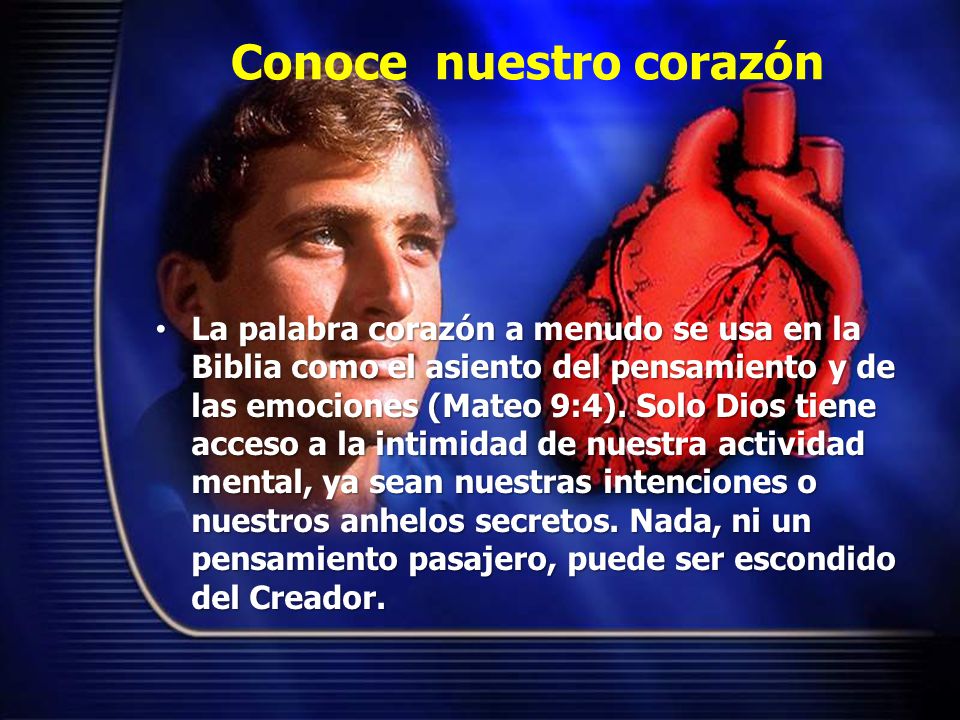 Conoce nuestro corazón

• La palabra corazón a menudo se usa en la Biblia como el asiento del pensamiento y de las emociones (Mateo 9:4). Solo Dios tiene acceso a la intimidad de nuestra actividad mental, ya sean nuestras intenciones o nuestros anhelos secretos. Nada, ni un pensamiento pasajero, puede ser escondido del Creador.